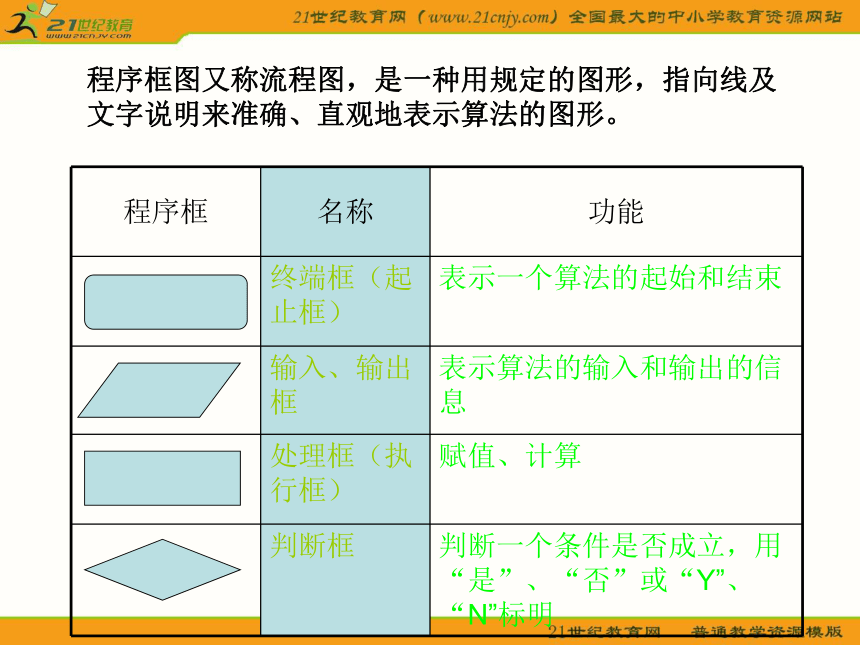 21世纪教育
www.21cnjy.com

21世纪教育网（www.21cnjy.com）全国最大的中小学教育资源网站

程序框图又称流程图，是一种用规定的图形，指向线及文字说明来准确、直观地表示算法的图形。

| 程序框 | 名称 | 功能 |
|---|---|---|
|  | 终端框（起止框） | 表示一个算法的起始和结束 |
|  | 输入、输出框 | 表示算法的输入和输出的信息 |
|  | 处理框（执行框） | 赋值、计算 |
|  | 判断框 | 判断一个条件是否成立，用“是”、“否”或“Y”、“N”标明 |

21世纪教育网　普通教学资源模版